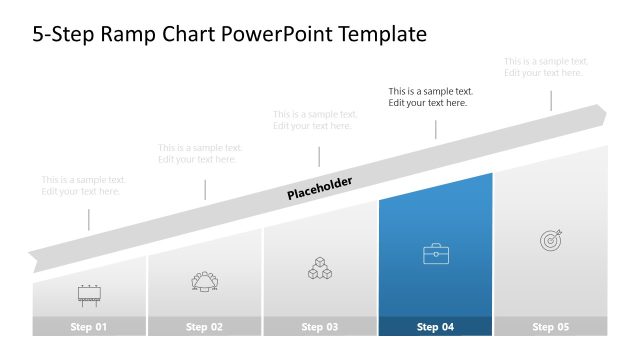 5-Step Ramp Chart PowerPoint Template

This is a sample text.
Edit your text here.

This is a sample text.
Edit your text here.

This is a sample text.
Edit your text here.

This is a sample text.
Edit your text here.

This is a sample text.
Edit your text here.

Placeholder

Step 01

Step 02

Step 03

Step 04

Step 05